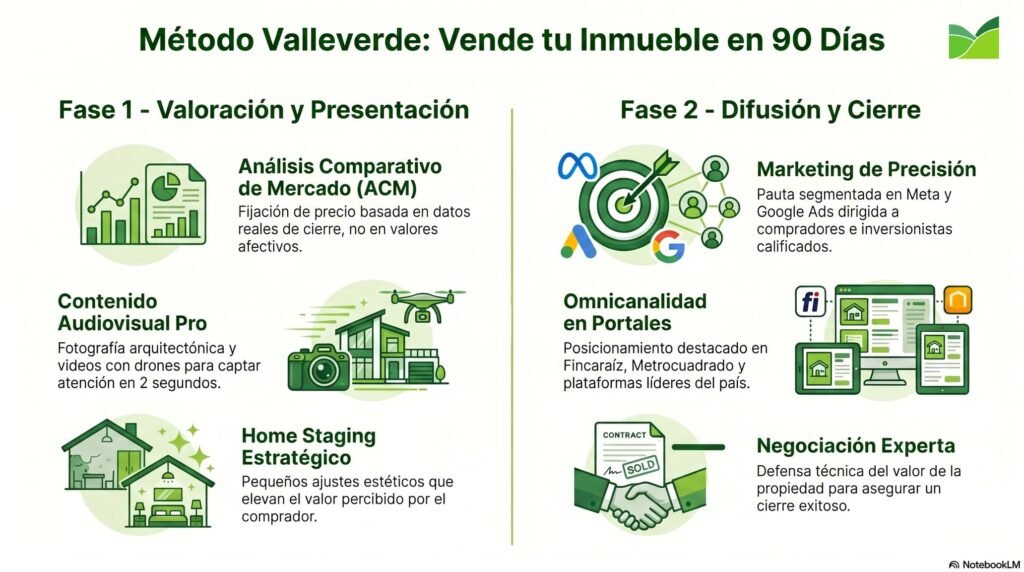 Método Valleverde: Vende tu Inmueble en 90 Días

Fase 1 - Valoración y Presentación

Análisis Comparativo de Mercado (ACM)
Fijación de precio basada en datos reales de cierre, no en valores afectivos.

Contenido Audiovisual Pro
Fotografía arquitectónica y videos con drones para captar atención en 2 segundos.

Home Staging Estratégico
Pequeños ajustes estéticos que elevan el valor percibido por el comprador.

Fase 2 - Difusión y Cierre

Marketing de Precisión
Pauta segmentada en Meta y Google Ads dirigida a compradores e inversionistas calificados.

Omnicanalidad en Portales
Posicionamiento destacado en Fincaraíz, Metrocuadrado y plataformas líderes del país.

fi

CONTRACT
SOLD

Negociación Experta
Defensa técnica del valor de la propiedad para asegurar un cierre exitoso.

NotebookLM